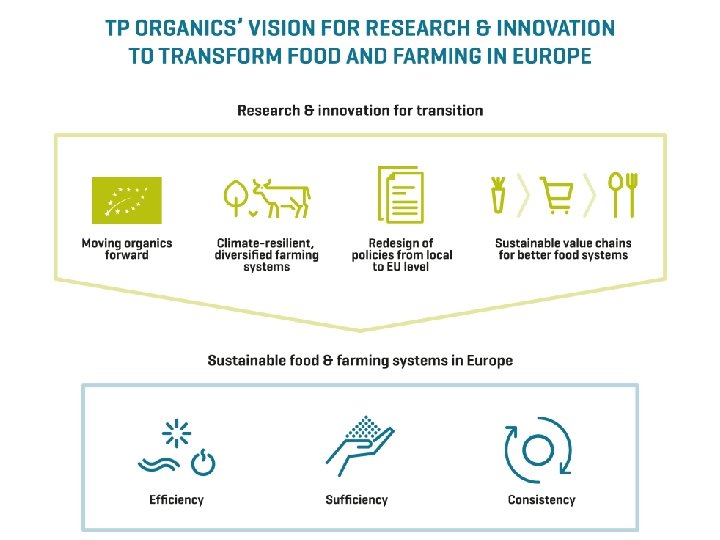 TP ORGANICS' VISION FOR RESEARCH & INNOVATION TO TRANSFORM FOOD AND FARMING IN EUROPE

Research & innovation for transition

Moving organics forward

Climate-resilient, diversified farming systems

Redesign of policies from local to EU level

Sustainable value chains for better food systems

Sustainable food & farming systems in Europe

Efficiency

Sufficiency

Consistency